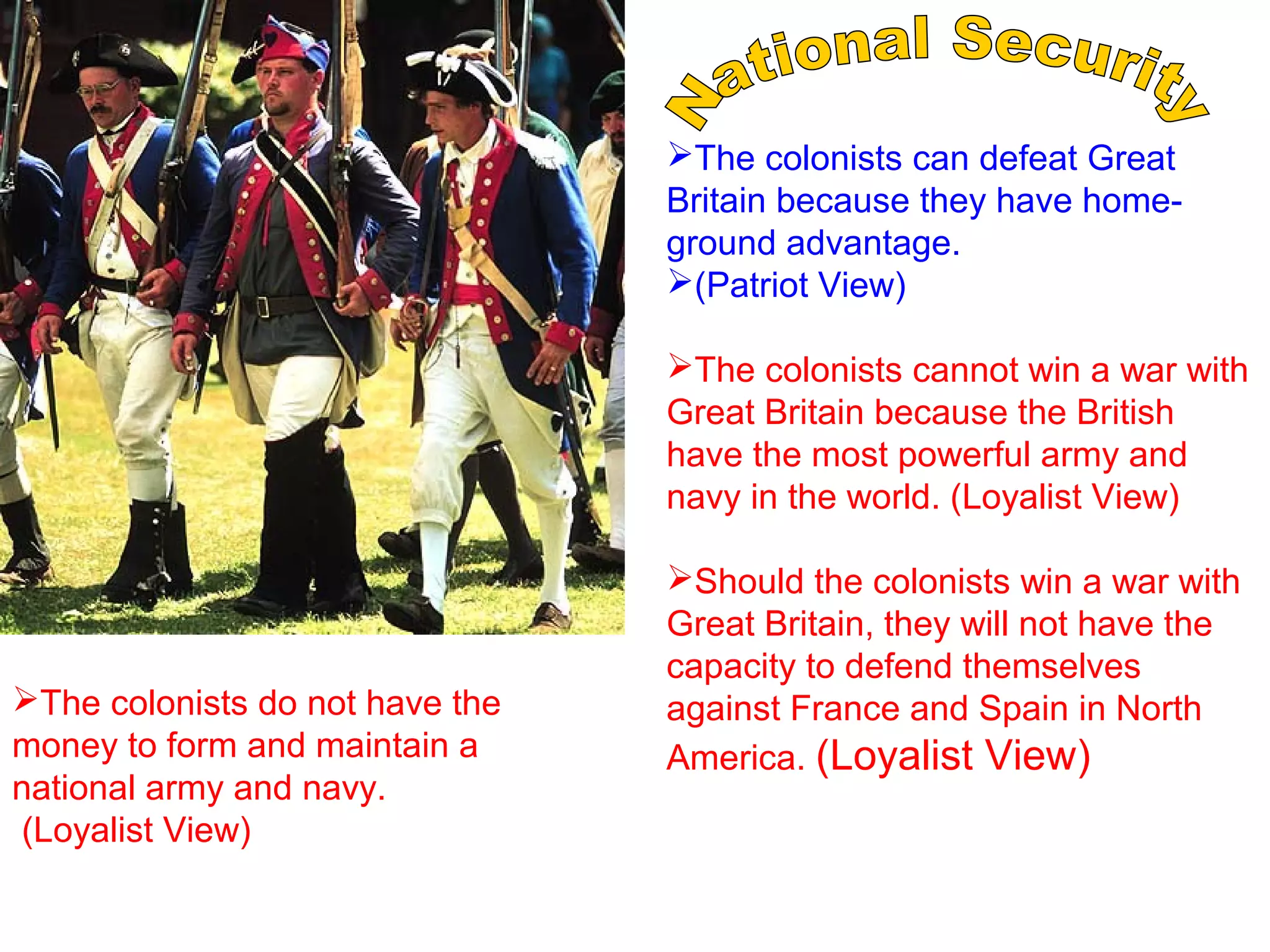 National Security

➢The colonists can defeat Great Britain because they have home-ground advantage.
➢(Patriot View)

➢The colonists cannot win a war with Great Britain because the British have the most powerful army and navy in the world. (Loyalist View)

➢Should the colonists win a war with Great Britain, they will not have the capacity to defend themselves against France and Spain in North America. (Loyalist View)

➢The colonists do not have the money to form and maintain a national army and navy.
(Loyalist View)